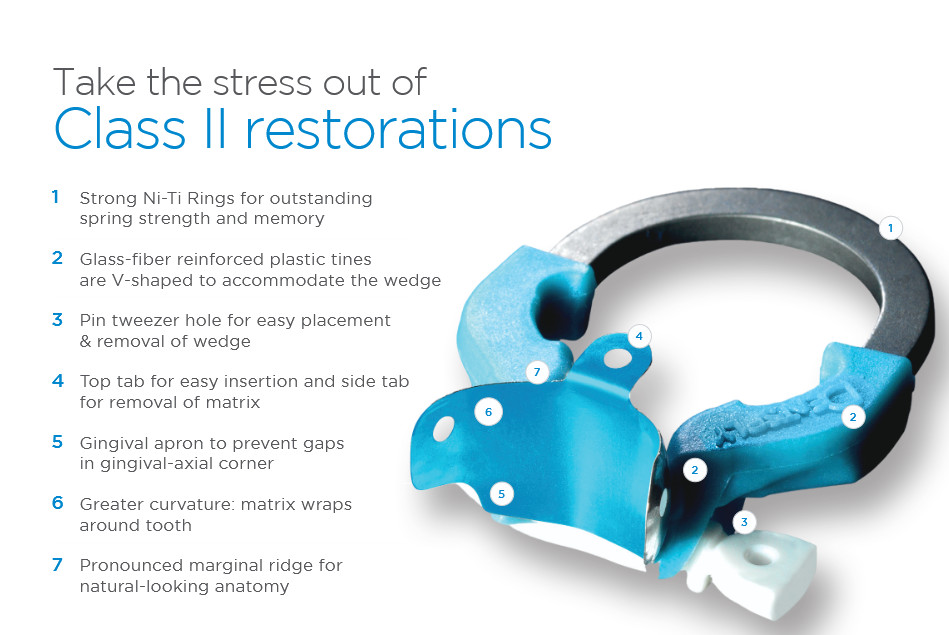 Take the stress out of
Class II restorations

1 Strong Ni-Ti Rings for outstanding spring strength and memory

2 Glass-fiber reinforced plastic tines are V-shaped to accommodate the wedge

3 Pin tweezer hole for easy placement & removal of wedge

4 Top tab for easy insertion and side tab for removal of matrix

5 Gingival apron to prevent gaps in gingival-axial corner

6 Greater curvature: matrix wraps around tooth

7 Pronounced marginal ridge for natural-looking anatomy

1
4
7
6
2
2
5
3